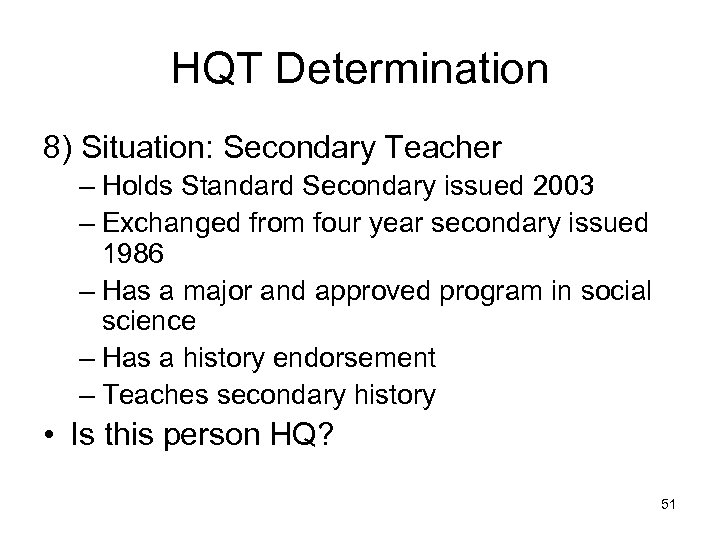 HQT Determination

8) Situation: Secondary Teacher
– Holds Standard Secondary issued 2003
– Exchanged from four year secondary issued 1986
– Has a major and approved program in social science
– Has a history endorsement
– Teaches secondary history

• Is this person HQ?

51